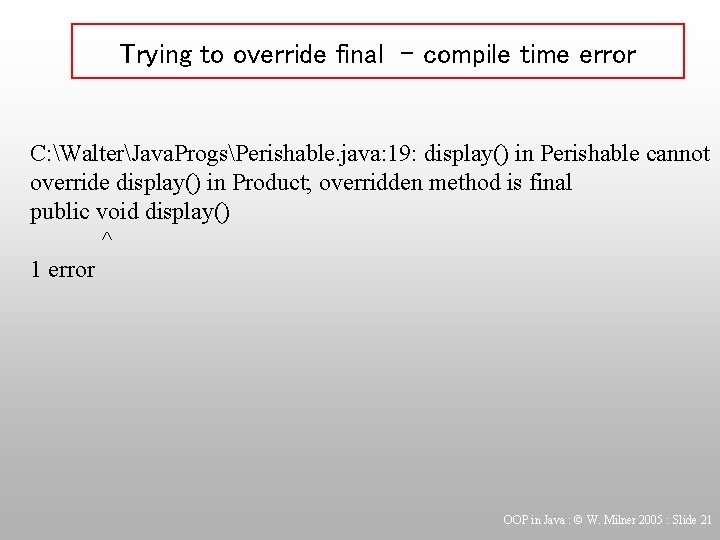 Trying to override final – compile time error

C:\Walter\JavaProgs\Perishable.java:19: display() in Perishable cannot override display() in Product; overridden method is final
public void display()
^
1 error

OOP in Java : © W. Milner 2005 : Slide 21